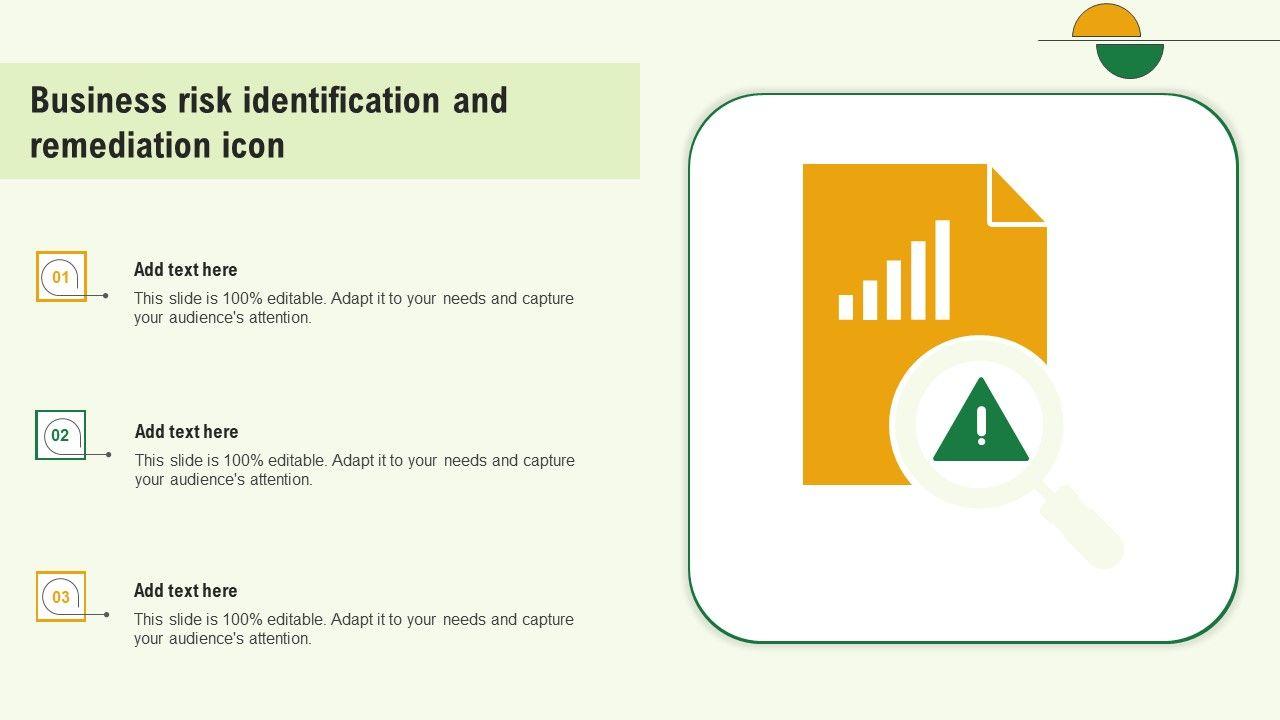 Business risk identification and remediation icon

01

Add text here

This slide is 100% editable. Adapt it to your needs and capture your audience's attention.

02

Add text here

This slide is 100% editable. Adapt it to your needs and capture your audience's attention.

03

Add text here

This slide is 100% editable. Adapt it to your needs and capture your audience's attention.